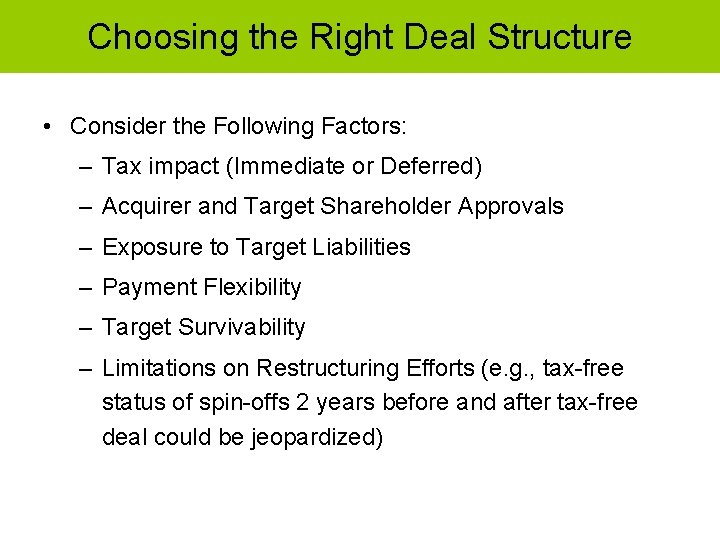 Choosing the Right Deal Structure

• Consider the Following Factors:
– Tax impact (Immediate or Deferred)
– Acquirer and Target Shareholder Approvals
– Exposure to Target Liabilities
– Payment Flexibility
– Target Survivability
– Limitations on Restructuring Efforts (e.g., tax-free status of spin-offs 2 years before and after tax-free deal could be jeopardized)